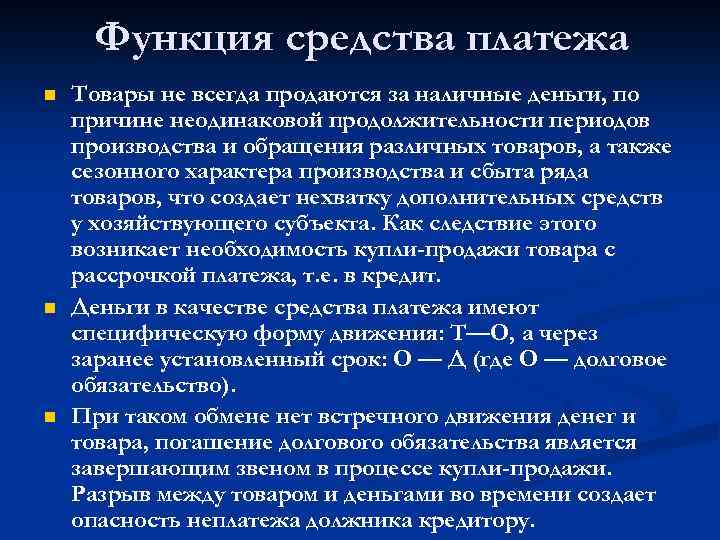 Функция средства платежа

Товары не всегда продаются за наличные деньги, по причине неодинаковой продолжительности периодов производства и обращения различных товаров, а также сезонного характера производства и сбыта ряда товаров, что создает нехватку дополнительных средств у хозяйствующего субъекта. Как следствие этого возникает необходимость купли-продажи товара с рассрочкой платежа, т.е. в кредит.

Деньги в качестве средства платежа имеют специфическую форму движения: Т—О, а через заранее установленный срок: О — Д (где О — долговое обязательство).

При таком обмене нет встречного движения денег и товара, погашение долгового обязательства является завершающим звеном в процессе купли-продажи. Разрыв между товаром и деньгами во времени создает опасность неплатежа должника кредитору.